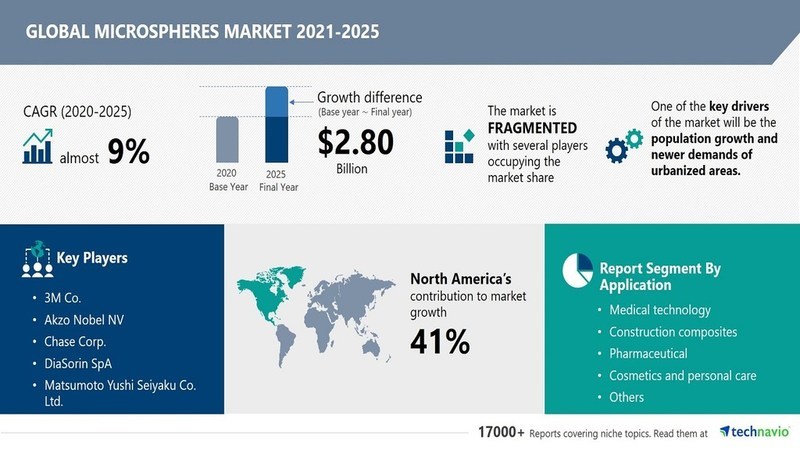 GLOBAL MICROSPHERES MARKET 2021-2025

CAGR (2020-2025)

almost 9%

2020
Base Year

2025
Final Year

Growth difference
(Base year ~ Final year)

$2.80
Billion

The market is FRAGMENTED with several players occupying the market share

One of the key drivers of the market will be the population growth and newer demands of urbanized areas.

Key Players

• 3M Co.
• Akzo Nobel NV
• Chase Corp.
• DiaSorin SpA
• Matsumoto Yushi Seiyaku Co. Ltd.

North America's contribution to market growth

41%

Report Segment By Application

• Medical technology
• Construction composites
• Pharmaceutical
• Cosmetics and personal care
• Others

17000+ Reports covering niche topics. Read them at technavio